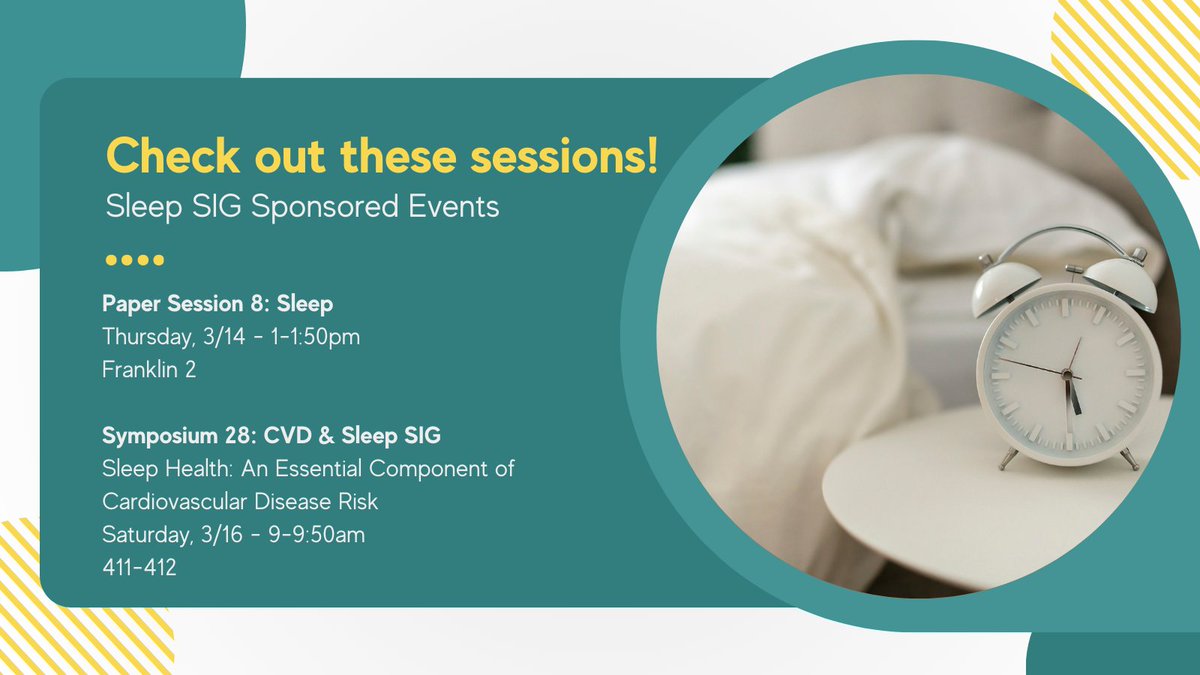 Check out these sessions!
Sleep SIG Sponsored Events

Paper Session 8: Sleep
Thursday, 3/14 - 1-1:50pm
Franklin 2

Symposium 28: CVD & Sleep SIG
Sleep Health: An Essential Component of Cardiovascular Disease Risk
Saturday, 3/16 - 9-9:50am
411-412